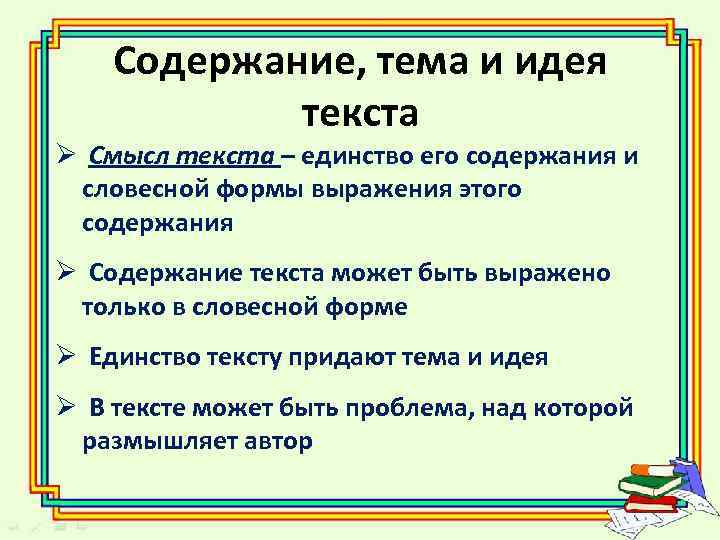 Содержание, тема и идея текста

➢ Смысл текста – единство его содержания и словесной формы выражения этого содержания

➢ Содержание текста может быть выражено только в словесной форме

➢ Единство тексту придают тема и идея

➢ В тексте может быть проблема, над которой размышляет автор